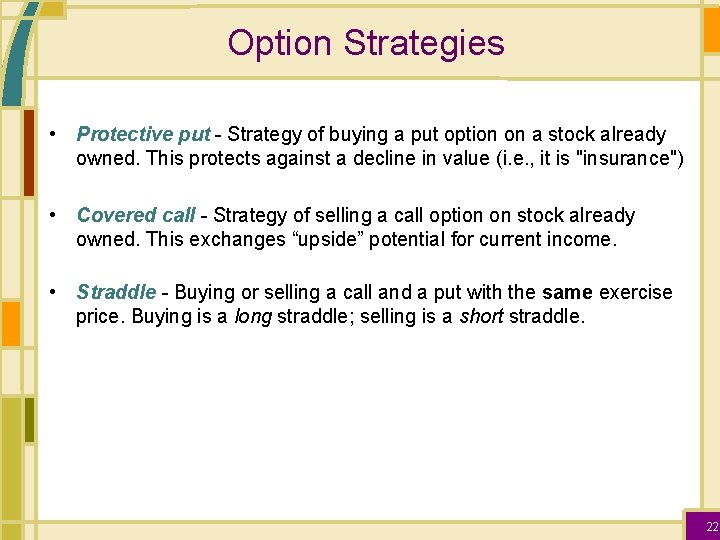 Option Strategies

• Protective put - Strategy of buying a put option on a stock already owned. This protects against a decline in value (i.e., it is "insurance")

• Covered call - Strategy of selling a call option on stock already owned. This exchanges “upside” potential for current income.

• Straddle - Buying or selling a call and a put with the same exercise price. Buying is a long straddle; selling is a short straddle.

22